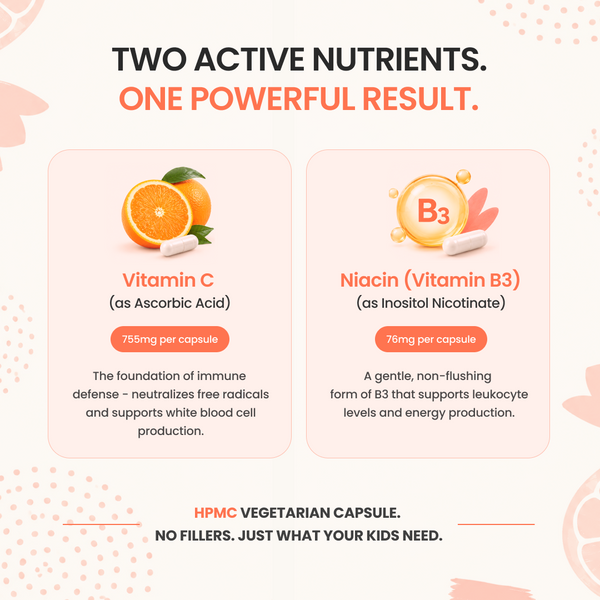 TWO ACTIVE NUTRIENTS.
ONE POWERFUL RESULT.

Vitamin C
(as Ascorbic Acid)

755mg per capsule

The foundation of immune defense - neutralizes free radicals and supports white blood cell production.

B3

Niacin (Vitamin B3)
(as Inositol Nicotinate)

76mg per capsule

A gentle, non-flushing form of B3 that supports leukocyte levels and energy production.

HPMC VEGETARIAN CAPSULE.
NO FILLERS. JUST WHAT YOUR KIDS NEED.